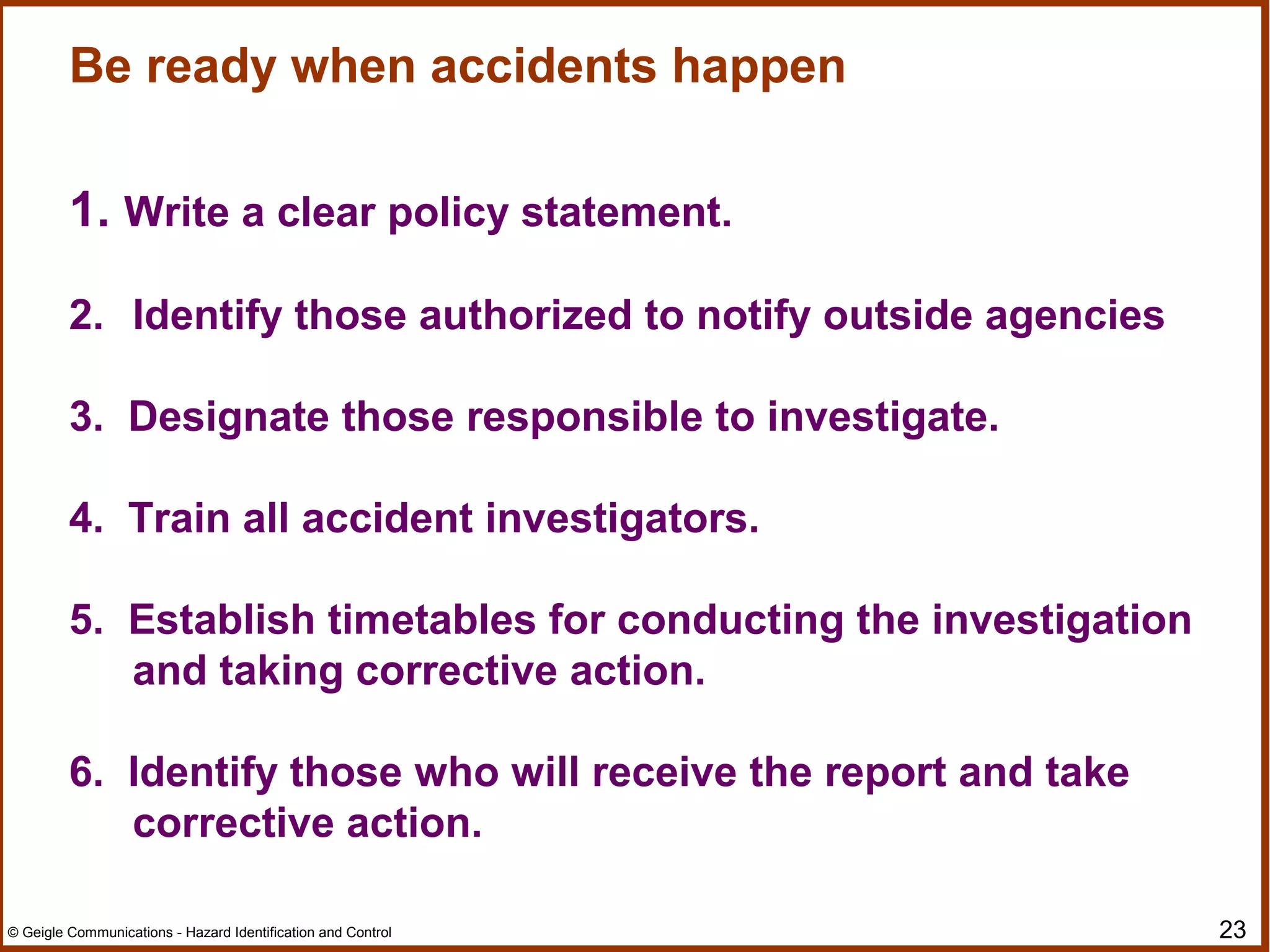 Be ready when accidents happen

1. Write a clear policy statement.

2. Identify those authorized to notify outside agencies

3. Designate those responsible to investigate.

4. Train all accident investigators.

5. Establish timetables for conducting the investigation and taking corrective action.

6. Identify those who will receive the report and take corrective action.

© Geigle Communications - Hazard Identification and Control

23